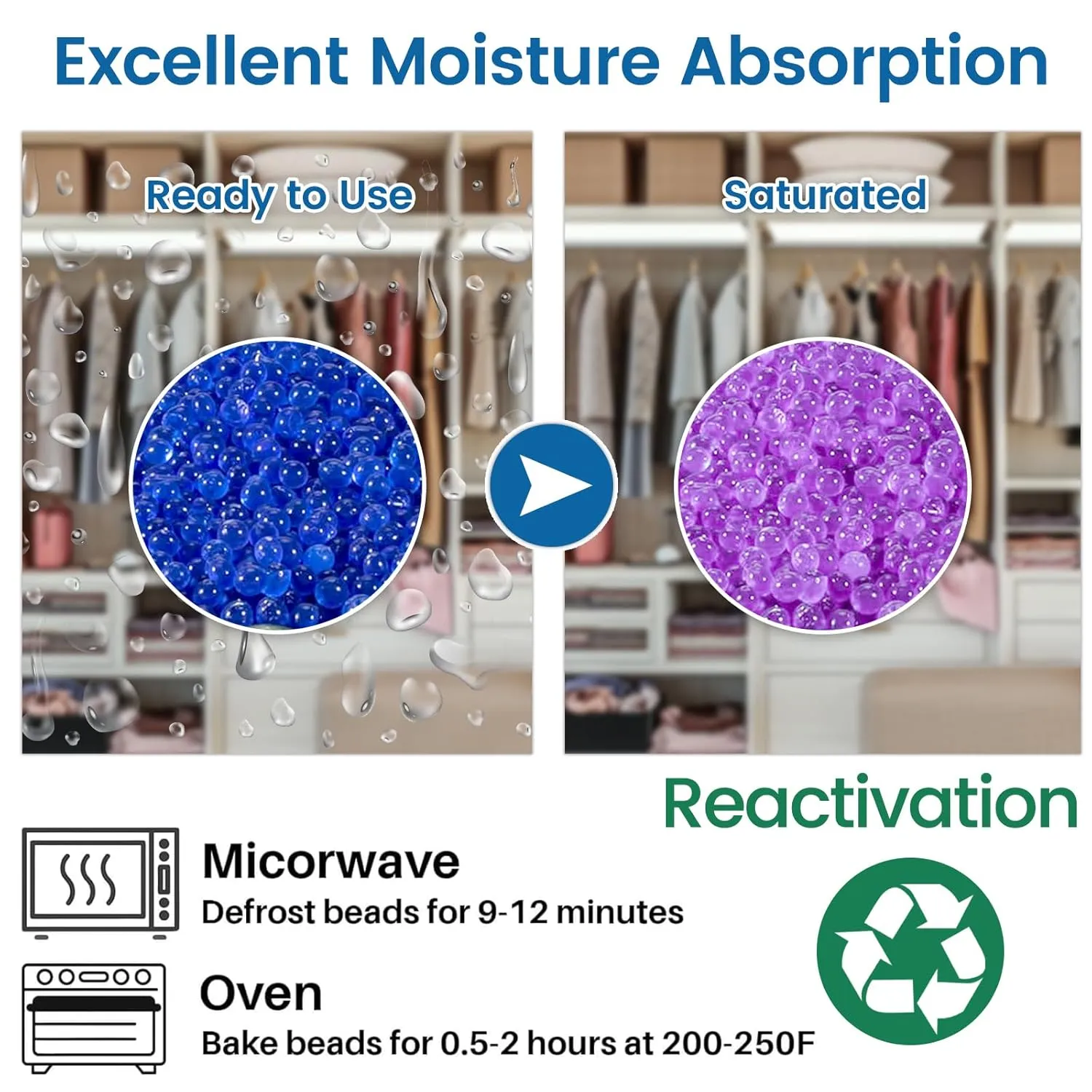 Excellent Moisture Absorption

Ready to Use

Saturated

Reactivation

Micorwave
Defrost beads for 9-12 minutes

Oven
Bake beads for 0.5-2 hours at 200-250F